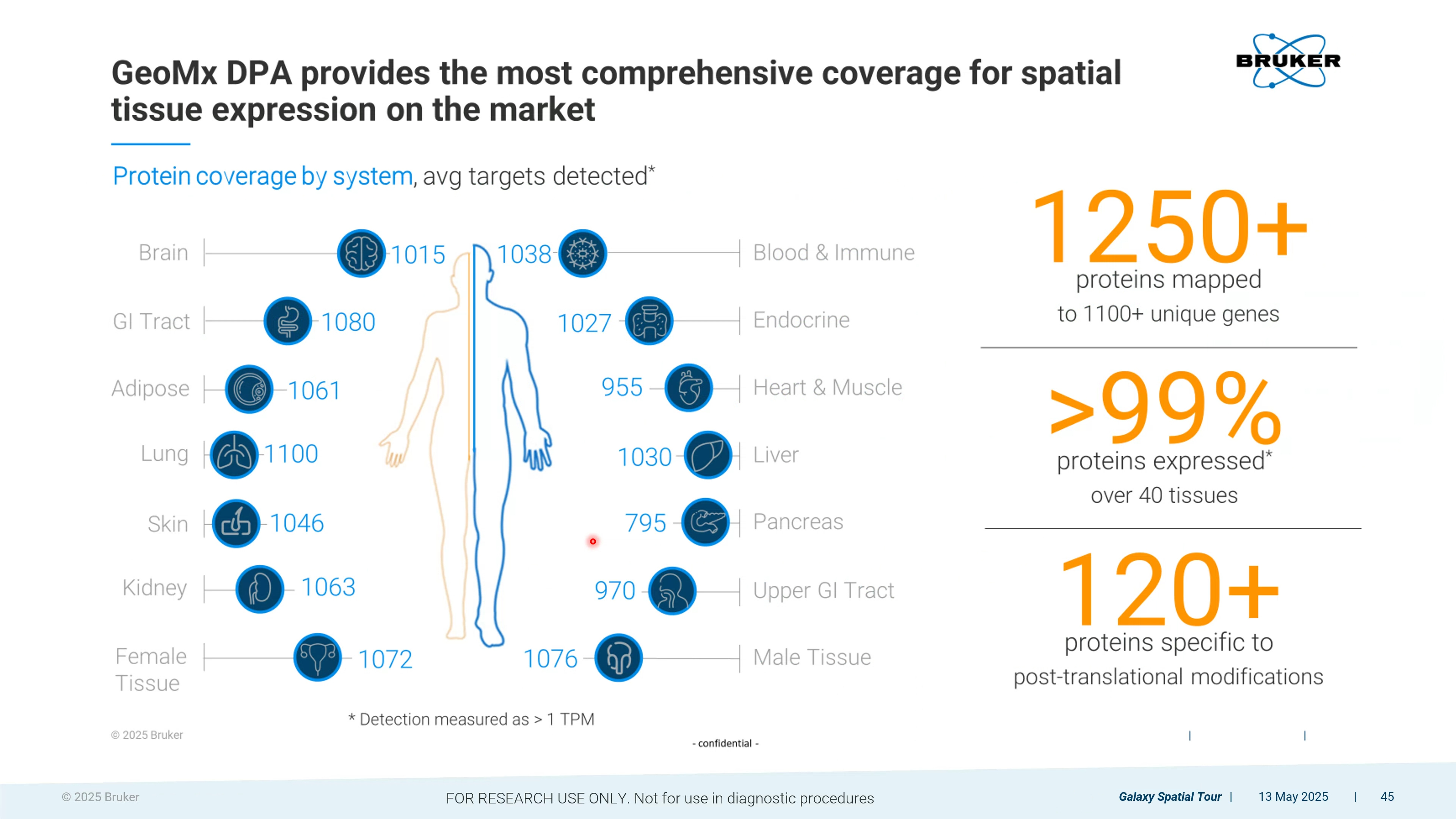 GeoMx DPA provides the most comprehensive coverage for spatial tissue expression on the market

BRUKER

Protein coverage by system, avg targets detected*

Brain 1015
GI Tract 1080
Adipose 1061
Lung 1100
Skin 1046
Kidney 1063
Female Tissue 1072

1038 Blood & Immune
1027 Endocrine
955 Heart & Muscle
1030 Liver
795 Pancreas
970 Upper GI Tract
1076 Male Tissue

1250+
proteins mapped
to 1100+ unique genes

>99%
proteins expressed*
over 40 tissues

120+
proteins specific to
post-translational modifications

* Detection measured as > 1 TPM

© 2025 Bruker

- confidential -

© 2025 Bruker

FOR RESEARCH USE ONLY. Not for use in diagnostic procedures

Galaxy Spatial Tour | 13 May 2025 | 45